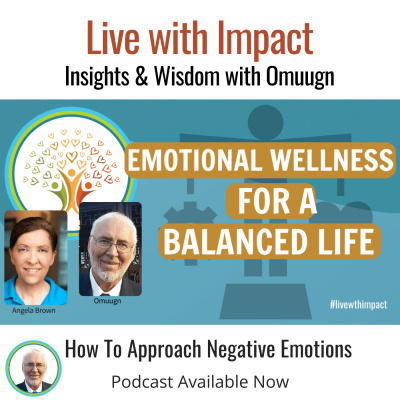 Live with Impact
Insights & Wisdom with Omuugn

EMOTIONAL WELLNESS FOR A BALANCED LIFE

Angela Brown

Omuugn

#livewthimpact

How To Approach Negative Emotions

Podcast Available Now